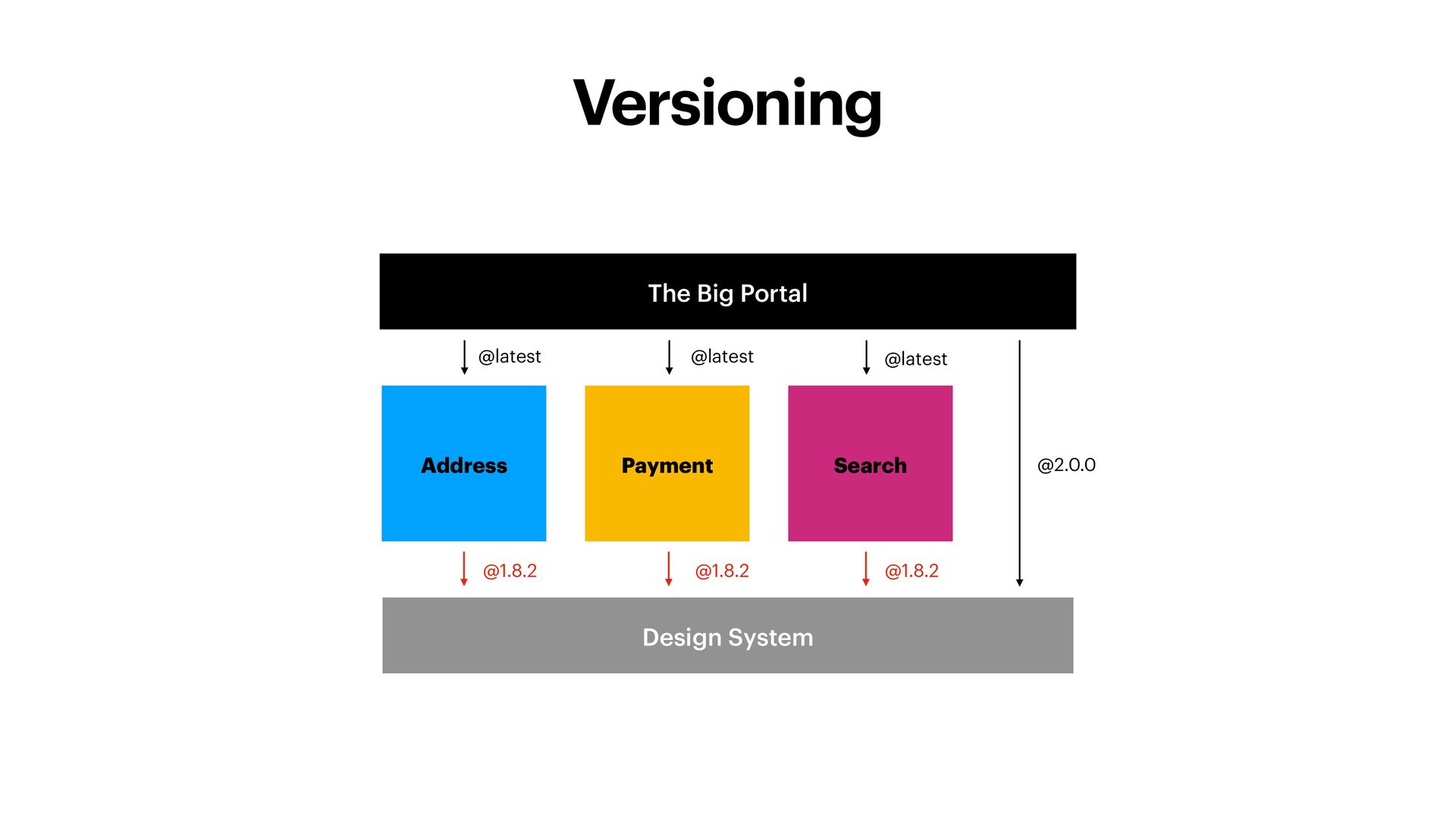 Versioning

The Big Portal

@latest

@latest

@latest

Address

Payment

Search

@2.0.0

@1.8.2

@1.8.2

@1.8.2

Design System